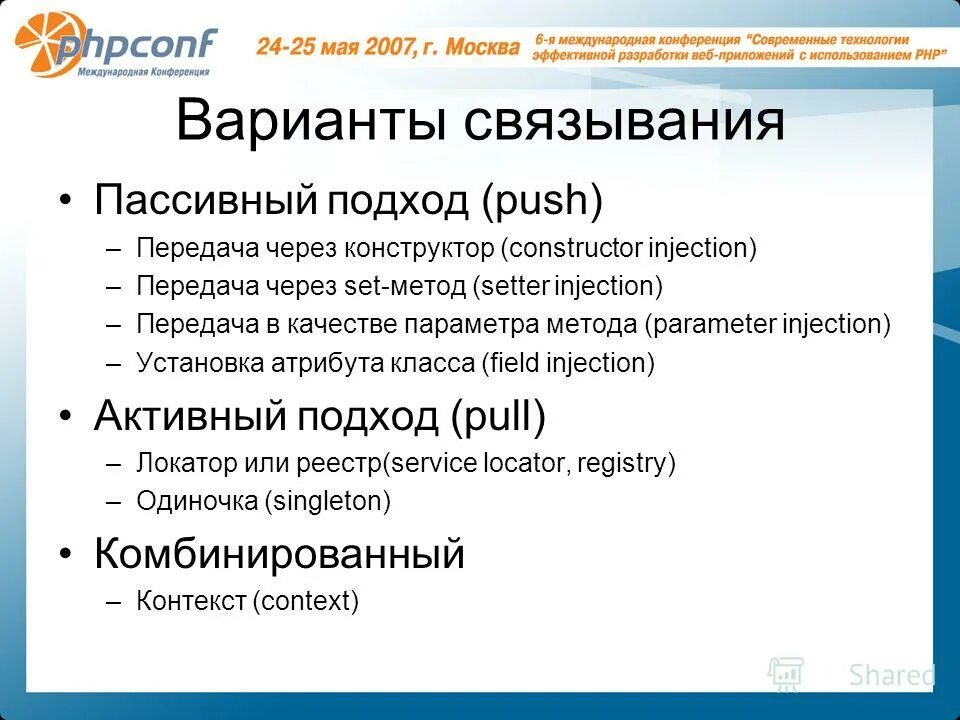 phpconf
Международная Конференция
24-25 мая 2007, г. Москва
6-я международная конференция "Современные технологии эффективной разработки веб-приложений с использованием PHP"

Варианты связывания

• Пассивный подход (push)
– Передача через конструктор (constructor injection)
– Передача через set-метод (setter injection)
– Передача в качестве параметра метода (parameter injection)
– Установка атрибута класса (field injection)
• Активный подход (pull)
– Локатор или реестр(service locator, registry)
– Одиночка (singleton)
• Комбинированный
– Контекст (context)

Shared